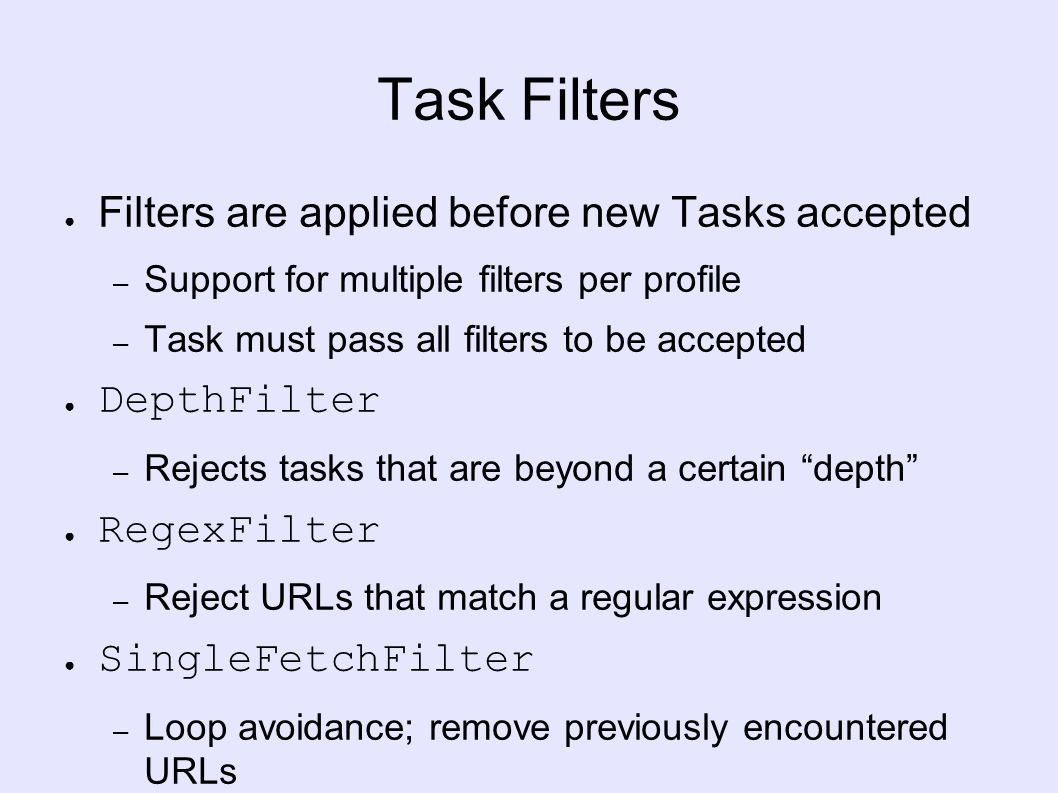 Task Filters

● Filters are applied before new Tasks accepted

– Support for multiple filters per profile

– Task must pass all filters to be accepted

● DepthFilter

– Rejects tasks that are beyond a certain “depth”

● RegexFilter

– Reject URLs that match a regular expression

● SingleFetchFilter

– Loop avoidance; remove previously encountered URLs